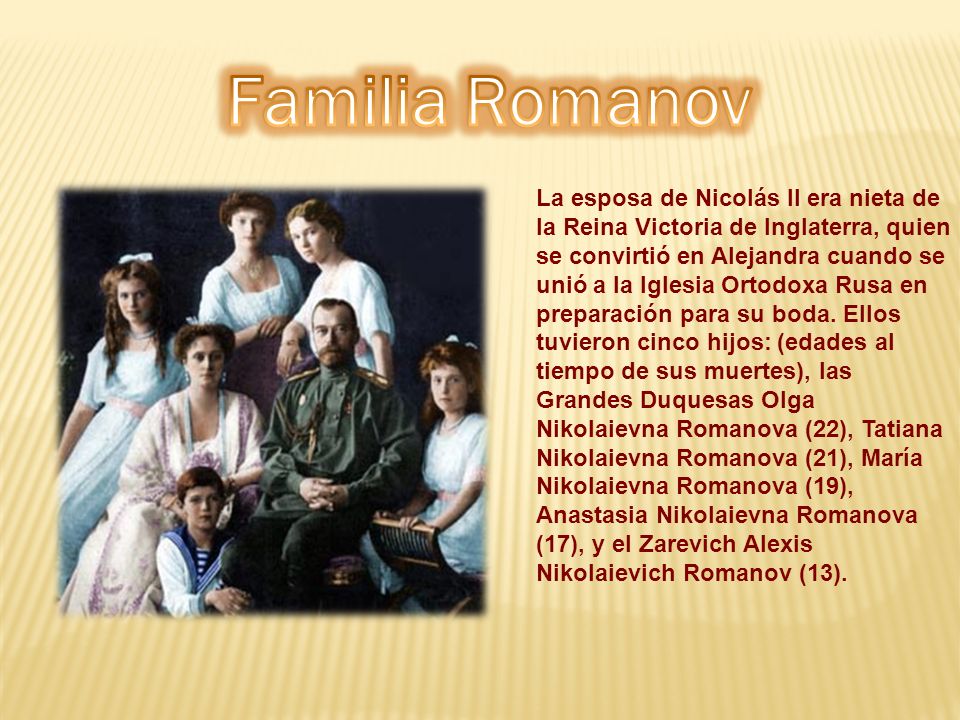 Familia Romanov

La esposa de Nicolás II era nieta de la Reina Victoria de Inglaterra, quien se convirtió en Alejandra cuando se unió a la Iglesia Ortodoxa Rusa en preparación para su boda. Ellos tuvieron cinco hijos: (edades al tiempo de sus muertes), las Grandes Duquesas Olga Nikolaievna Romanova (22), Tatiana Nikolaievna Romanova (21), María Nikolaievna Romanova (19), Anastasia Nikolaievna Romanova (17), y el Zarevich Alexis Nikolaievich Romanov (13).